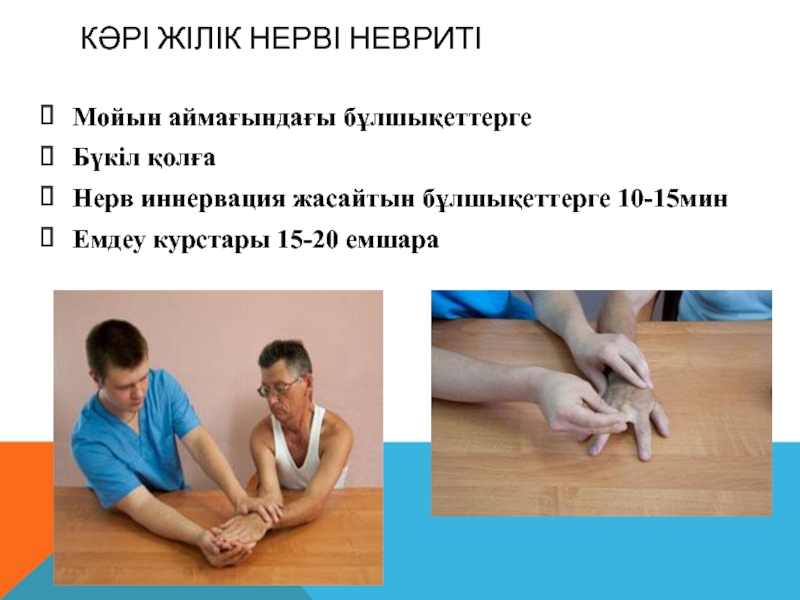 КӘРІ ЖІЛІК НЕРВІ НЕВРИТІ

 Мойын аймағындағы бұлшықеттерге
 Бүкіл қолға
 Нерв иннервация жасайтын бұлшықеттерге 10-15мин
 Емдеу курстары 15-20 емшара